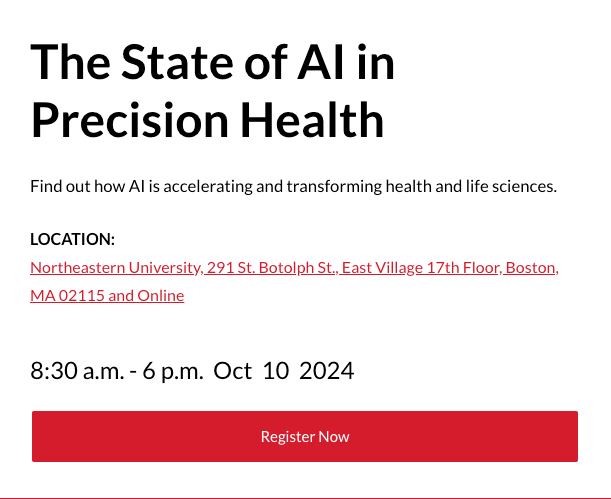 The State of AI in Precision Health

Find out how AI is accelerating and transforming health and life sciences.

LOCATION:
Northeastern University, 291 St. Botolph St., East Village 17th Floor, Boston, MA 02115 and Online

8:30 a.m. - 6 p.m. Oct 10 2024

Register Now